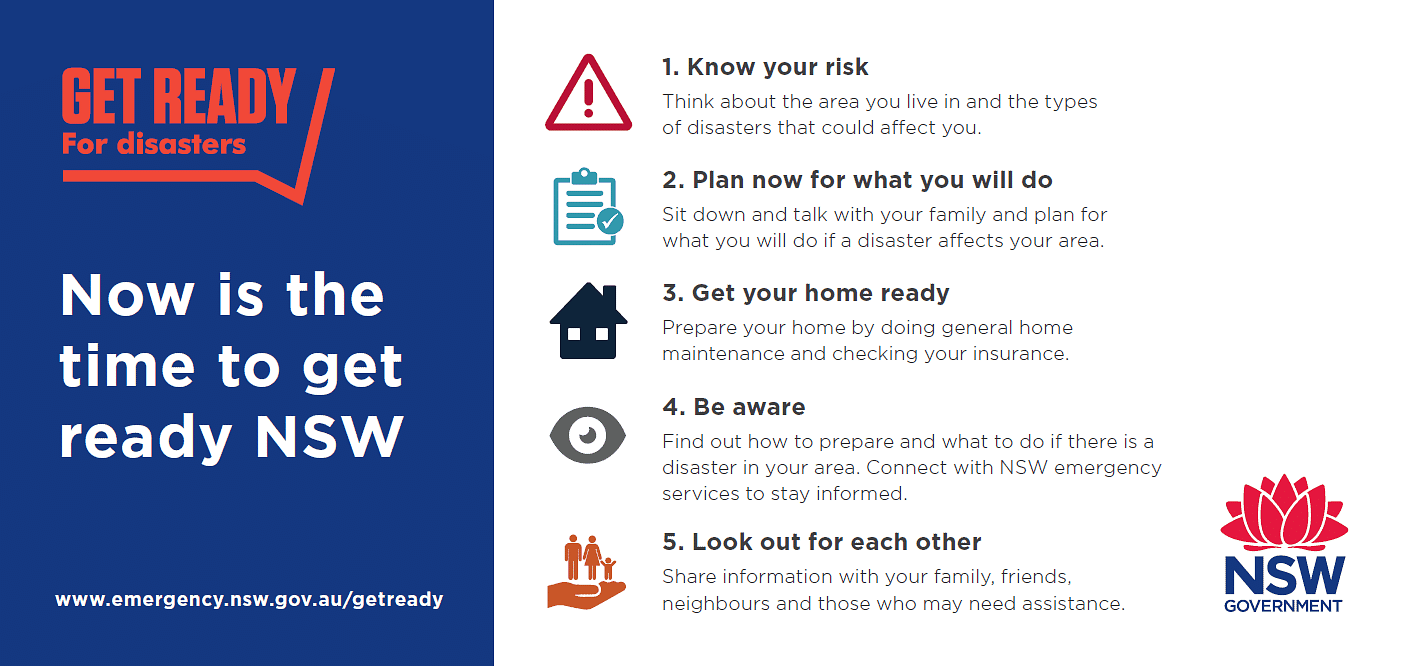 GET READY
For disasters

Now is the time to get ready NSW

www.emergency.nsw.gov.au/getready

1. Know your risk
Think about the area you live in and the types of disasters that could affect you.

2. Plan now for what you will do
Sit down and talk with your family and plan for what you will do if a disaster affects your area.

3. Get your home ready
Prepare your home by doing general home maintenance and checking your insurance.

4. Be aware
Find out how to prepare and what to do if there is a disaster in your area. Connect with NSW emergency services to stay informed.

5. Look out for each other
Share information with your family, friends, neighbours and those who may need assistance.

NSW
GOVERNMENT